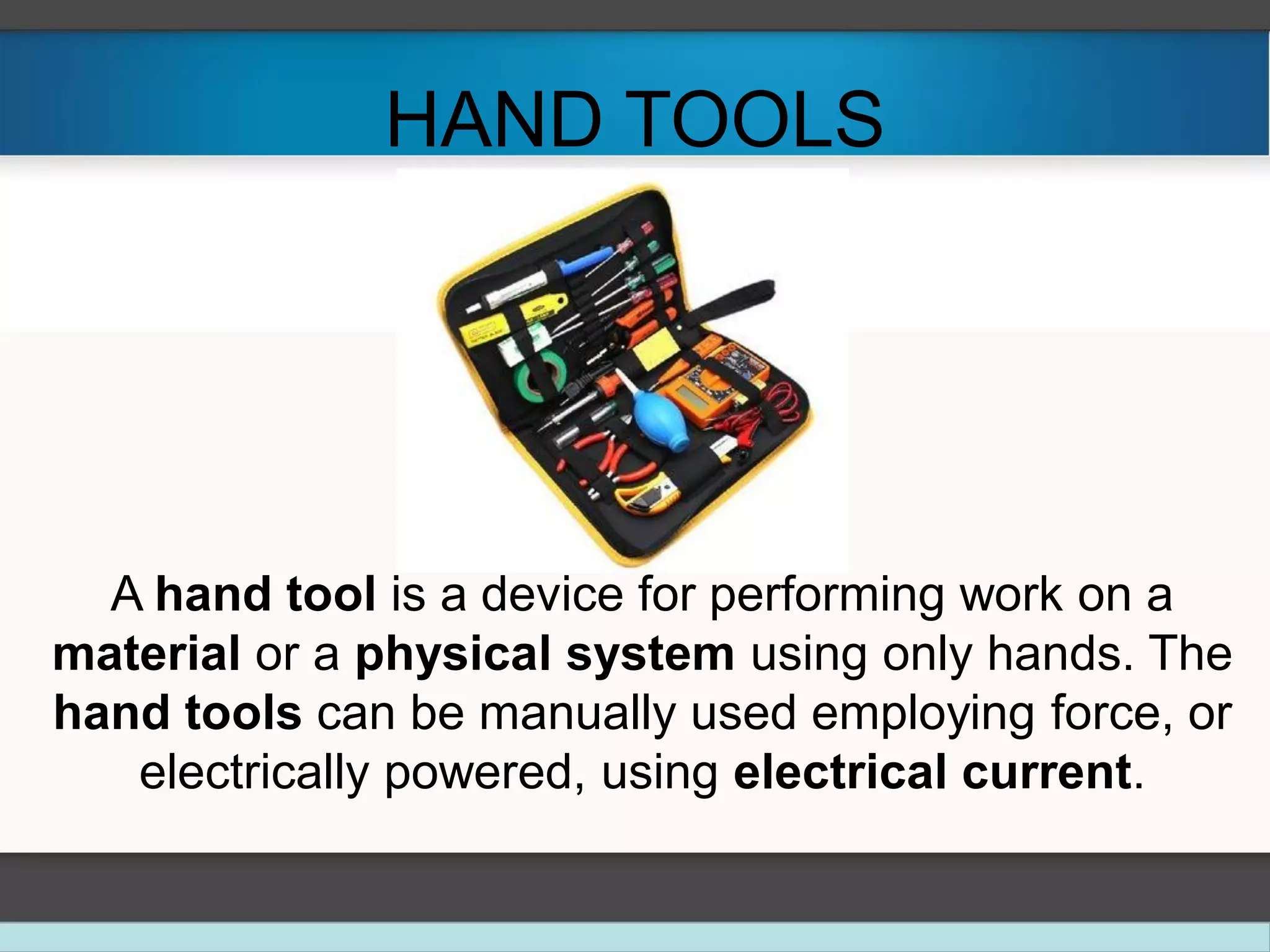 HAND TOOLS

A hand tool is a device for performing work on a material or a physical system using only hands. The hand tools can be manually used employing force, or electrically powered, using electrical current.